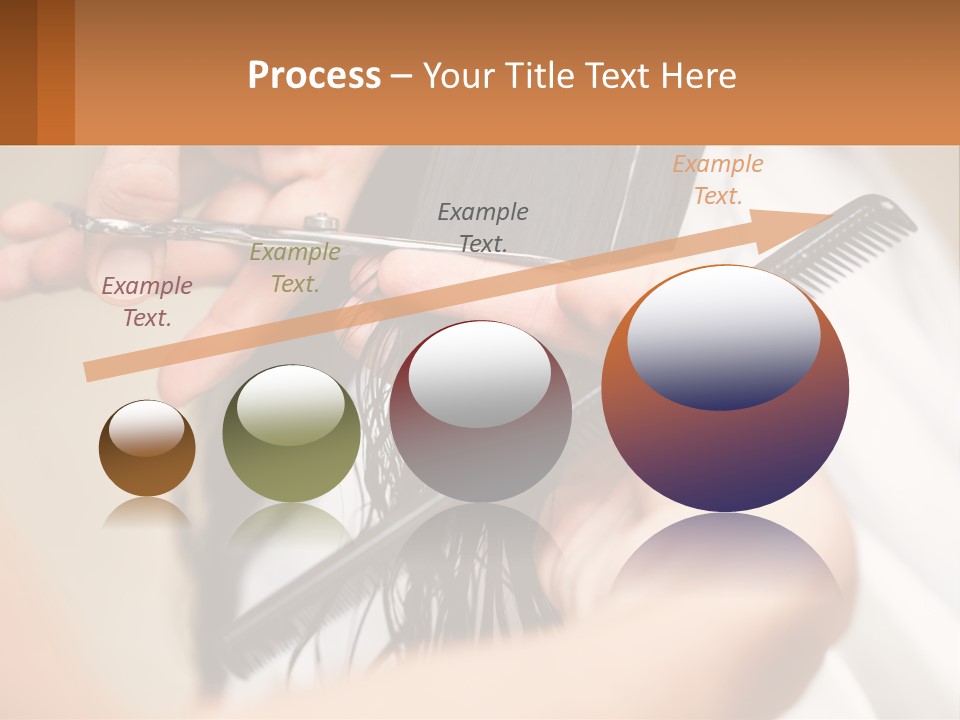 Process – Your Title Text Here

Example Text.

Example Text.

Example Text.

Example Text.